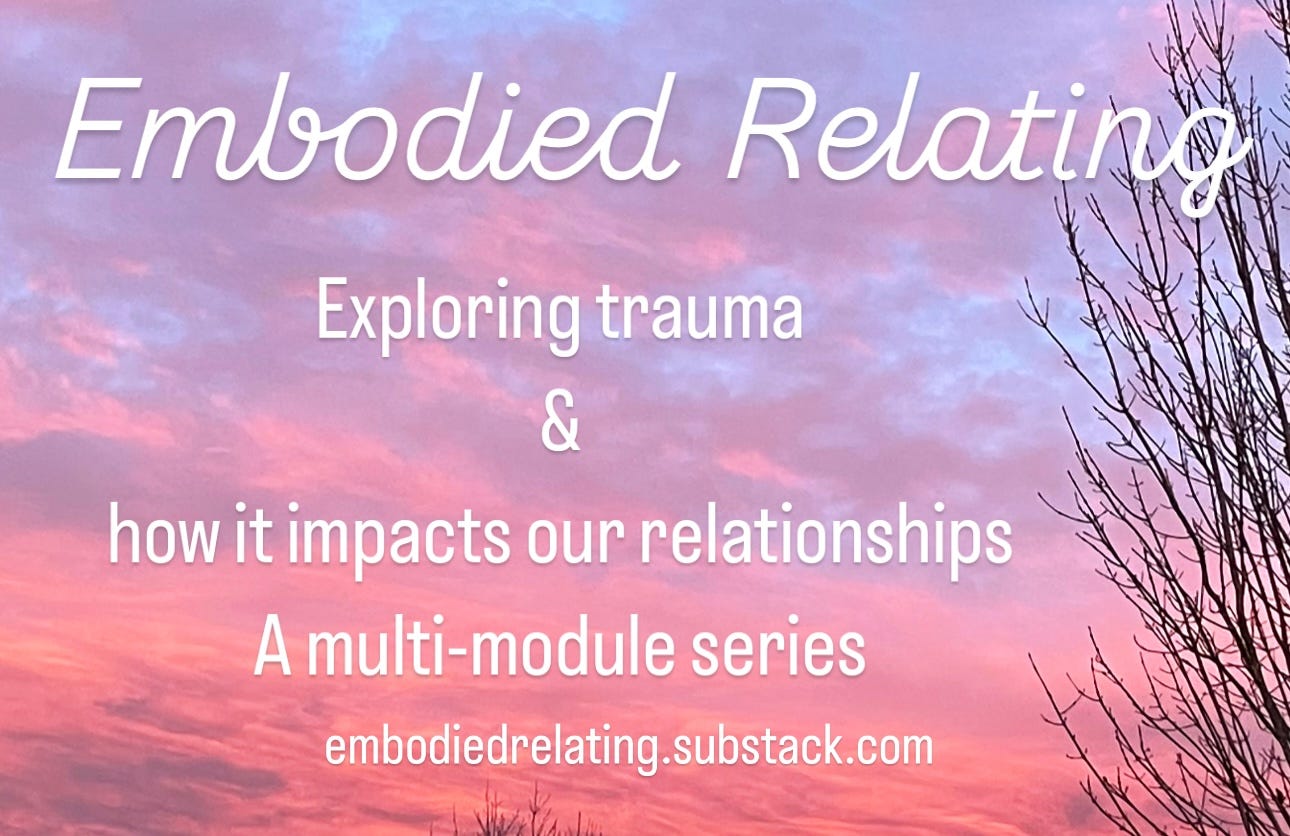 Embodied Relating

Exploring trauma
&
how it impacts our relationships
A multi-module series

embodiedrelating.substack.com